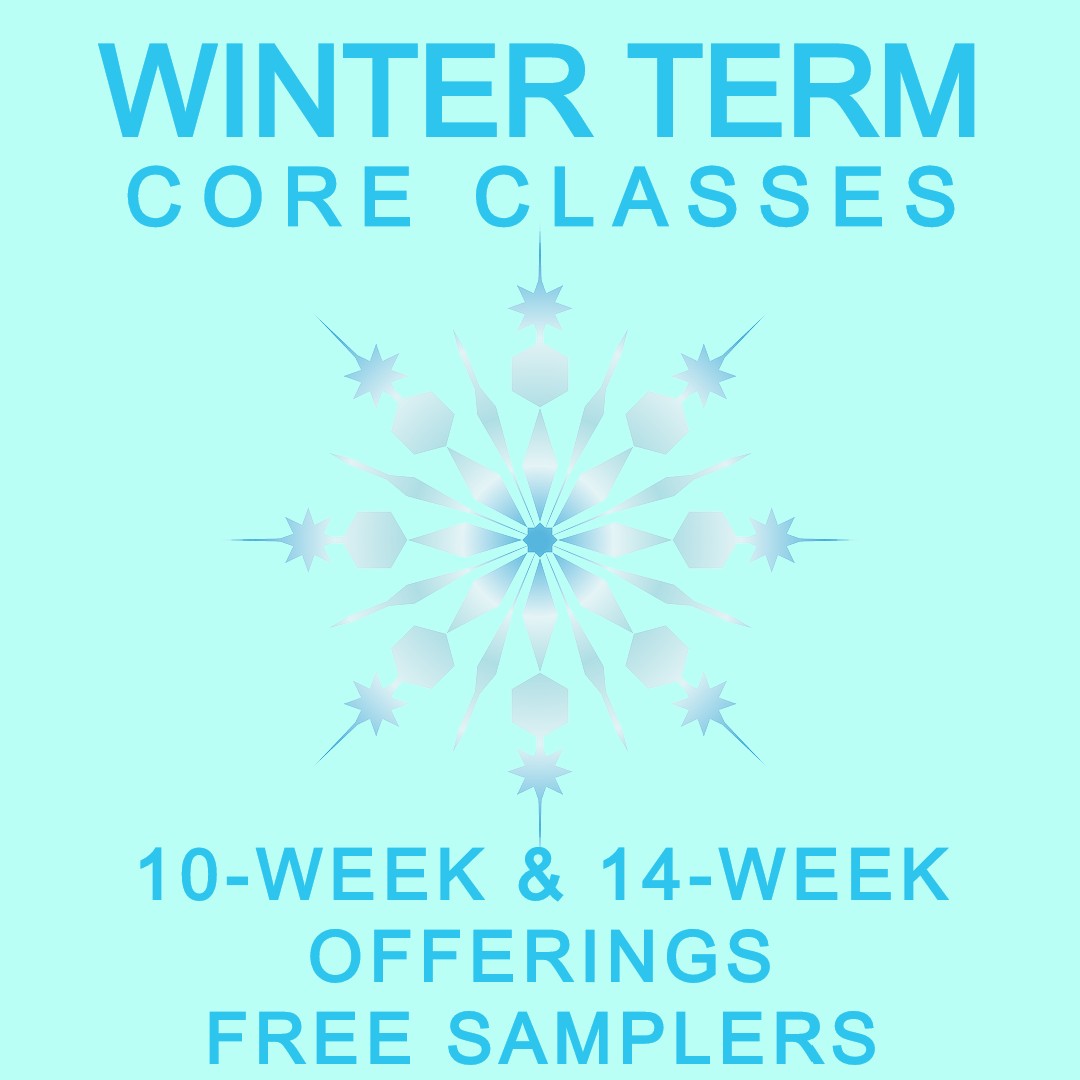 WINTER TERM
CORE CLASSES

10-WEEK & 14-WEEK
OFFERINGS
FREE SAMPLERS